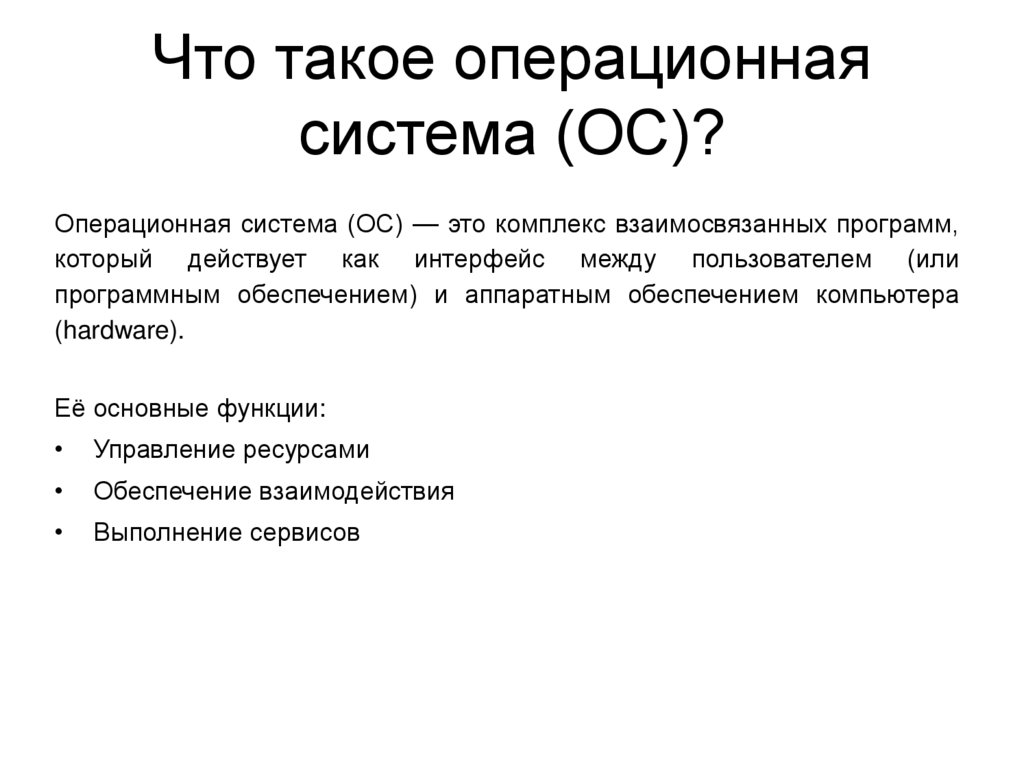 Что такое операционная система (ОС)?

Операционная система (ОС) — это комплекс взаимосвязанных программ, который действует как интерфейс между пользователем (или программным обеспечением) и аппаратным обеспечением компьютера (hardware).

Её основные функции:
• Управление ресурсами
• Обеспечение взаимодействия
• Выполнение сервисов